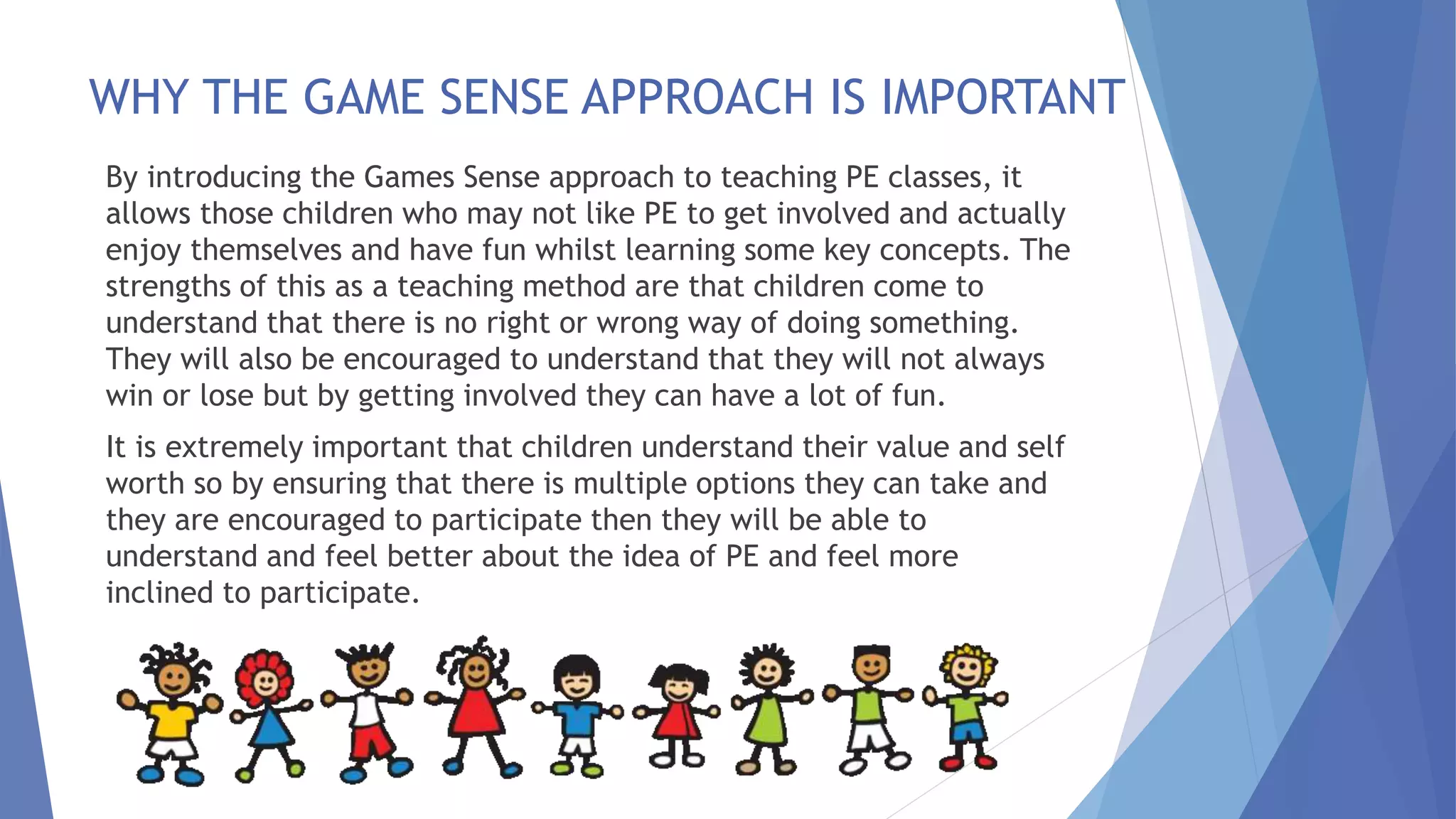 WHY THE GAME SENSE APPROACH IS IMPORTANT

By introducing the Games Sense approach to teaching PE classes, it allows those children who may not like PE to get involved and actually enjoy themselves and have fun whilst learning some key concepts. The strengths of this as a teaching method are that children come to understand that there is no right or wrong way of doing something. They will also be encouraged to understand that they will not always win or lose but by getting involved they can have a lot of fun.

It is extremely important that children understand their value and self worth so by ensuring that there is multiple options they can take and they are encouraged to participate then they will be able to understand and feel better about the idea of PE and feel more inclined to participate.